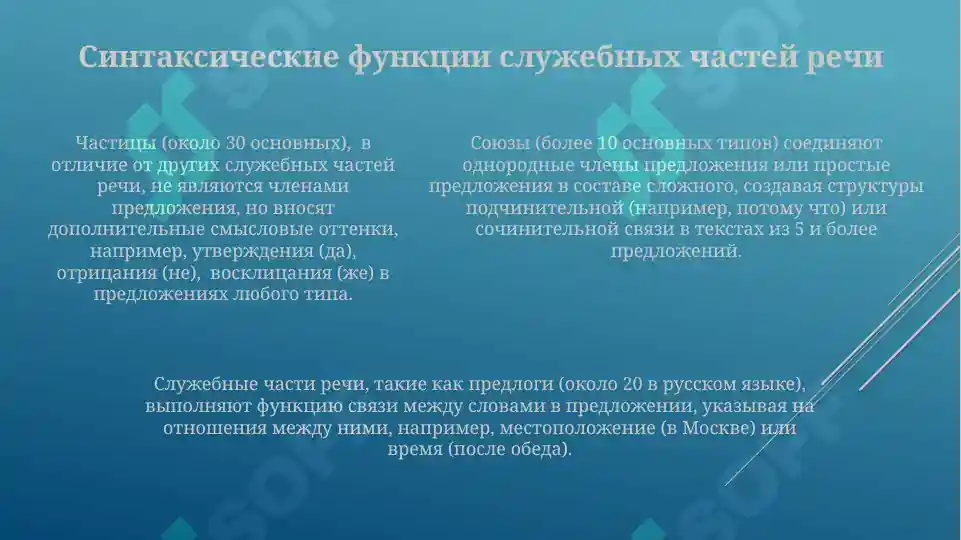 Синтаксические функции служебных частей речи

Частицы (около 30 основных), в отличие от других служебных частей речи, не являются членами предложения, но вносят дополнительные смысловые оттенки, например, утверждения (да), отрицания (не), восклицания (же) в предложениях любого типа.

Союзы (более 10 основных типов) соединяют однородные члены предложения или простые предложения в составе сложного, создавая структуры подчинительной (например, потому что) или сочинительной связи в текстах из 5 и более предложений.

Служебные части речи, такие как предлоги (около 20 в русском языке), выполняют функцию связи между словами в предложении, указывая на отношения между ними, например, местоположение (в Москве) или время (после обеда).